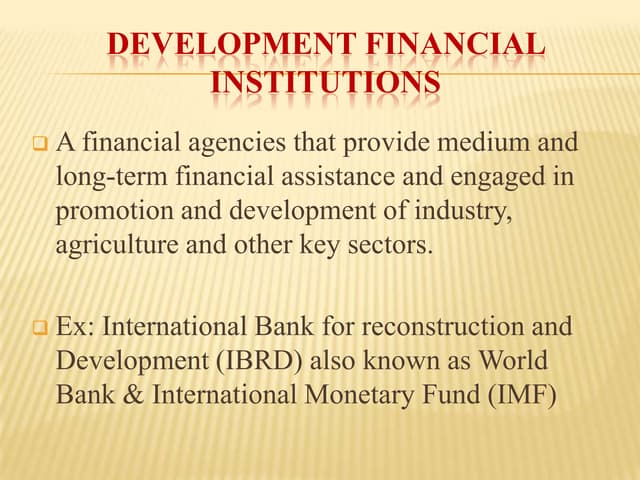 DEVELOPMENT FINANCIAL INSTITUTIONS

A financial agencies that provide medium and long-term financial assistance and engaged in promotion and development of industry, agriculture and other key sectors.

Ex: International Bank for reconstruction and Development (IBRD) also known as World Bank & International Monetary Fund (IMF)